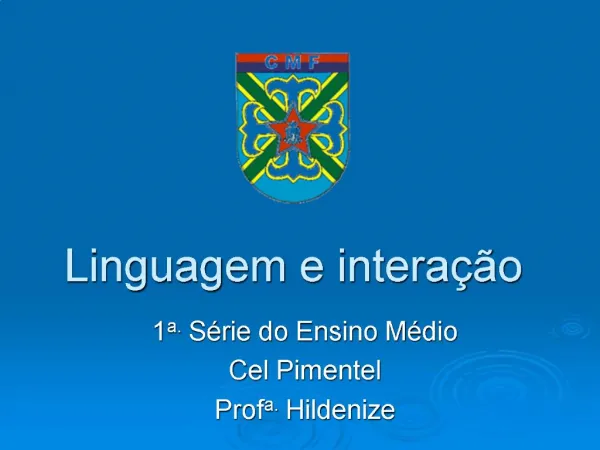 CMF

Linguagem e interação

1ª. Série do Ensino Médio
Cel Pimentel
Profª. Hildenize